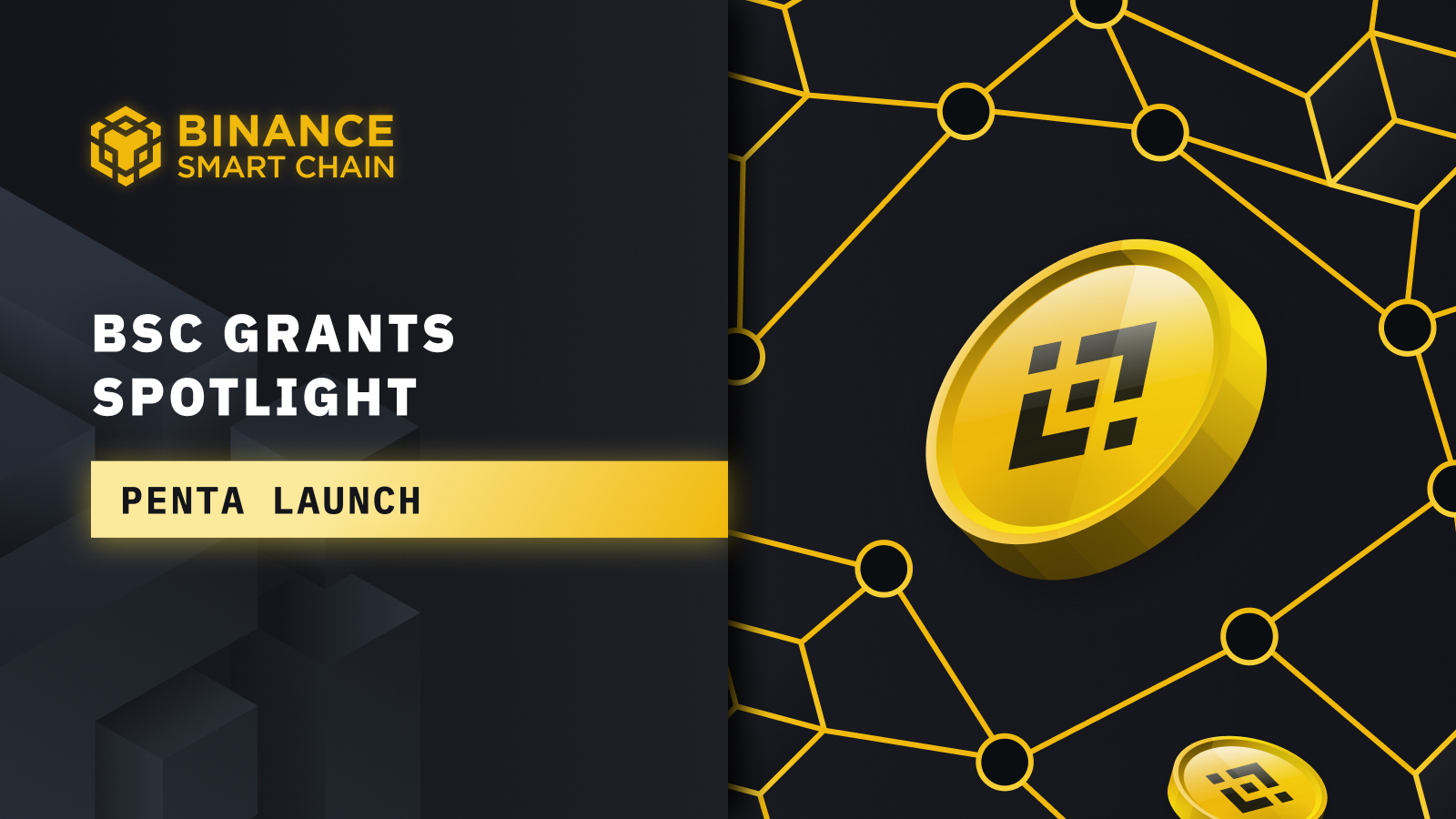 BINANCE
SMART CHAIN

BSC GRANTS
SPOTLIGHT

PENTA LAUNCH